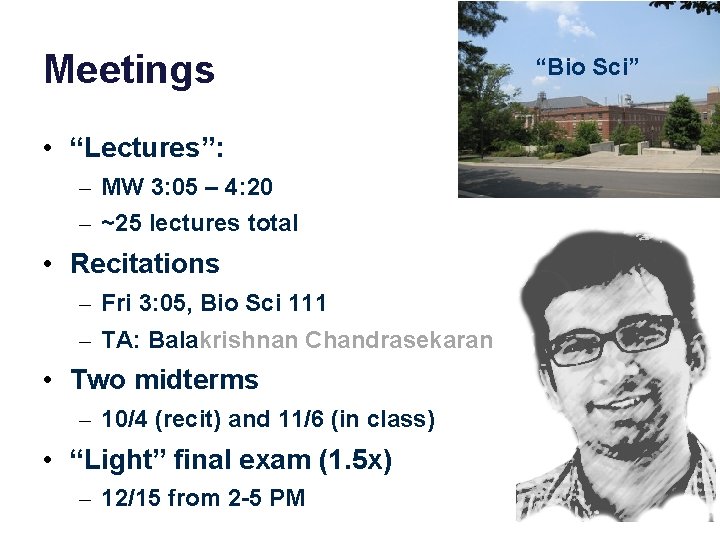 Meetings

“Bio Sci”

• “Lectures”:
  – MW 3:05 – 4:20
  – ~25 lectures total
• Recitations
  – Fri 3:05, Bio Sci 111
  – TA: Balakrishnan Chandrasekaran
• Two midterms
  – 10/4 (recit) and 11/6 (in class)
• “Light” final exam (1.5x)
  – 12/15 from 2-5 PM